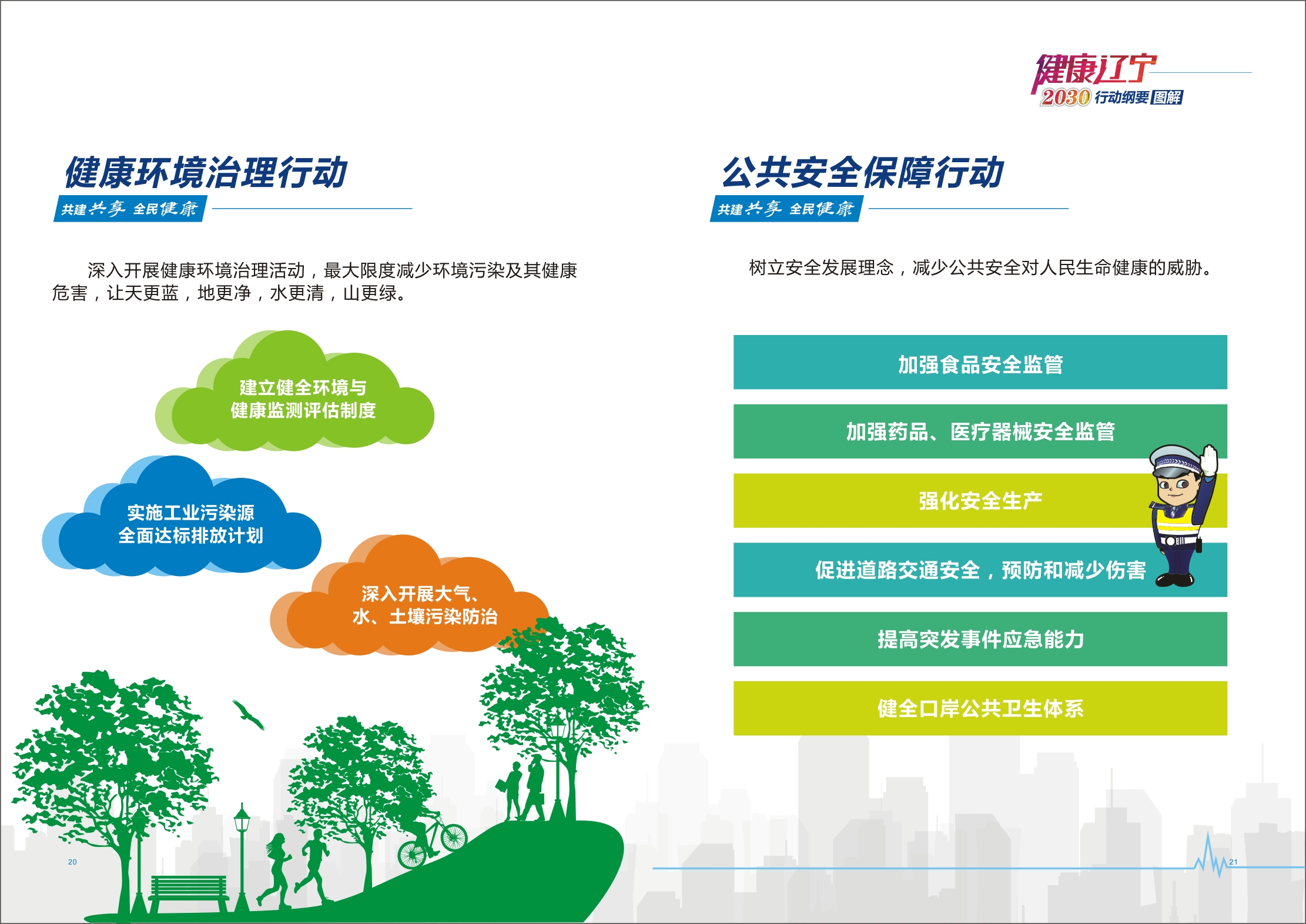 健康辽宁
2030 行动纲要 图解

健康环境治理行动
共建共享 全民健康

深入开展健康环境治理活动，最大限度减少环境污染及其健康危害，让天更蓝，地更净，水更清，山更绿。

建立健全环境与健康监测评估制度

实施工业污染源全面达标排放计划

深入开展大气、水、土壤污染防治

20

公共安全保障行动
共建共享 全民健康

树立安全发展理念，减少公共安全对人民生命健康的威胁。

加强食品安全监管

加强药品、医疗器械安全监管

强化安全生产

促进道路交通安全，预防和减少伤害

提高突发事件应急能力

健全口岸公共卫生体系

21